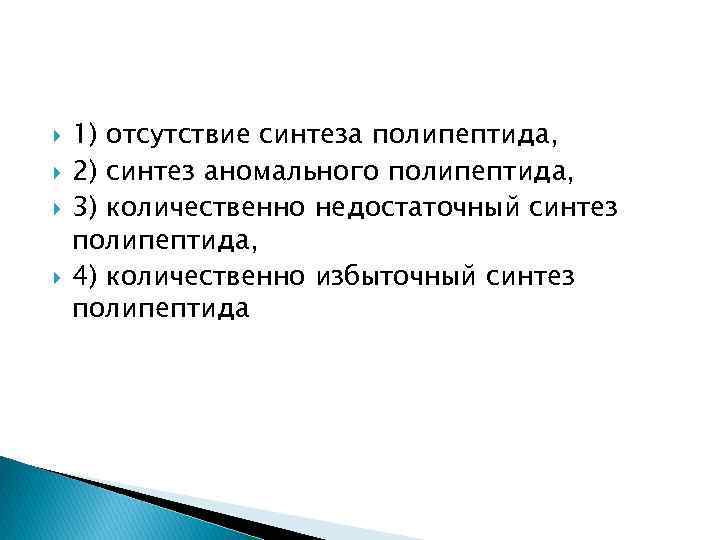 1) отсутствие синтеза полипептида,

2) синтез аномального полипептида,

3) количественно недостаточный синтез полипептида,

4) количественно избыточный синтез полипептида